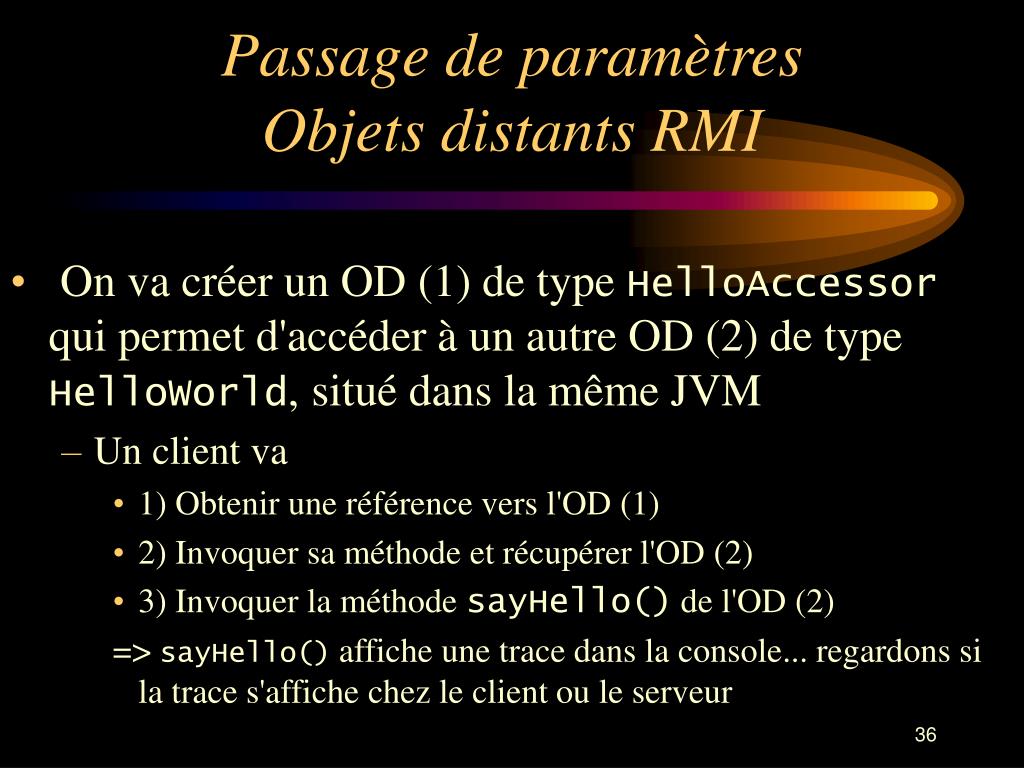 Passage de paramètres
Objets distants RMI

• On va créer un OD (1) de type HelloAccessor qui permet d'accéder à un autre OD (2) de type HelloWorld, situé dans la même JVM

– Un client va

• 1) Obtenir une référence vers l'OD (1)

• 2) Invoquer sa méthode et récupérer l'OD (2)

• 3) Invoquer la méthode sayHello() de l'OD (2)

=> sayHello() affiche une trace dans la console... regardons si la trace s'affiche chez le client ou le serveur

36